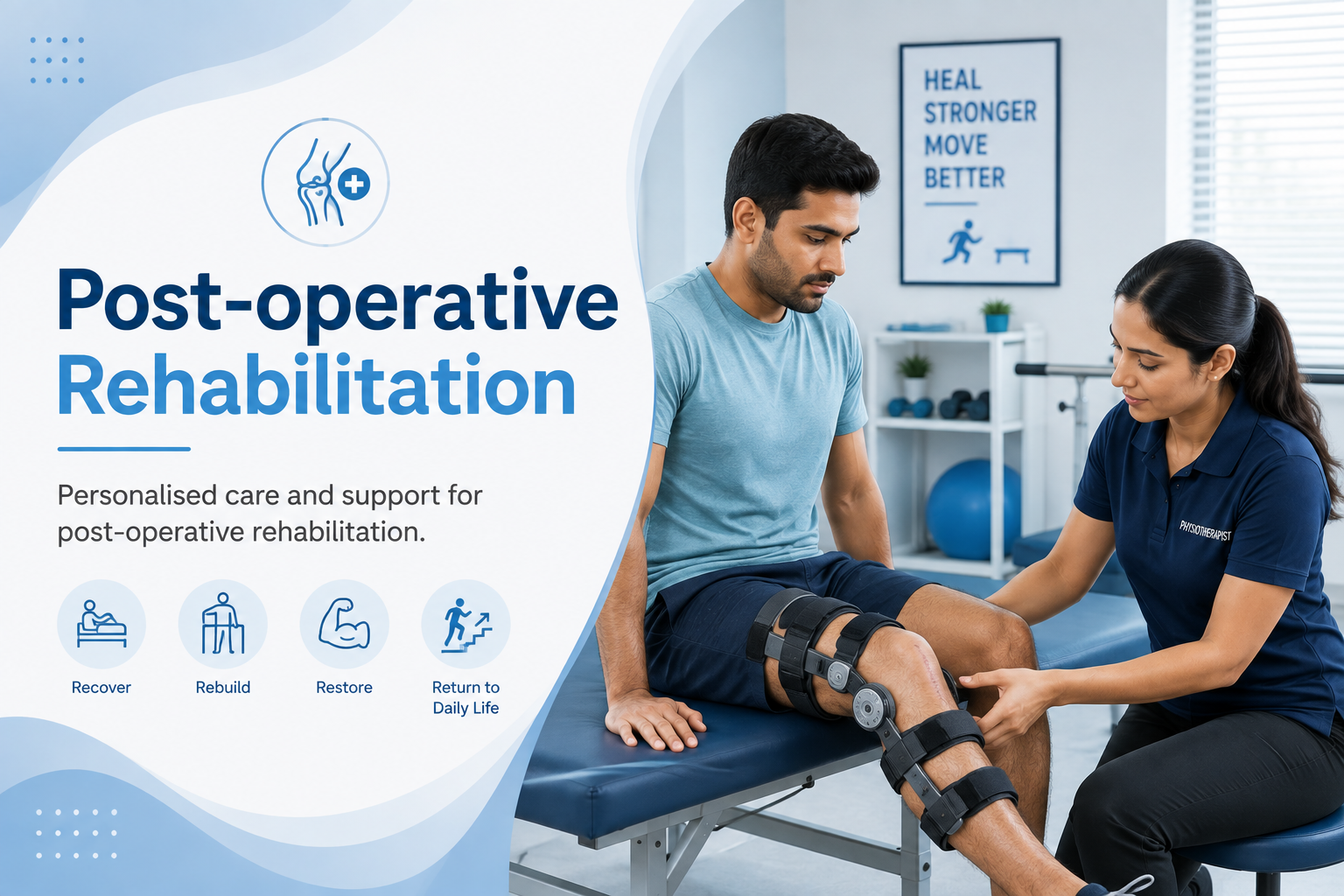 Post-operative Rehabilitation

Personalised care and support for post-operative rehabilitation.

Recover

Rebuild

Restore

Return to Daily Life

HEAL STRONGER MOVE BETTER

PHYSIOTHERAPIST